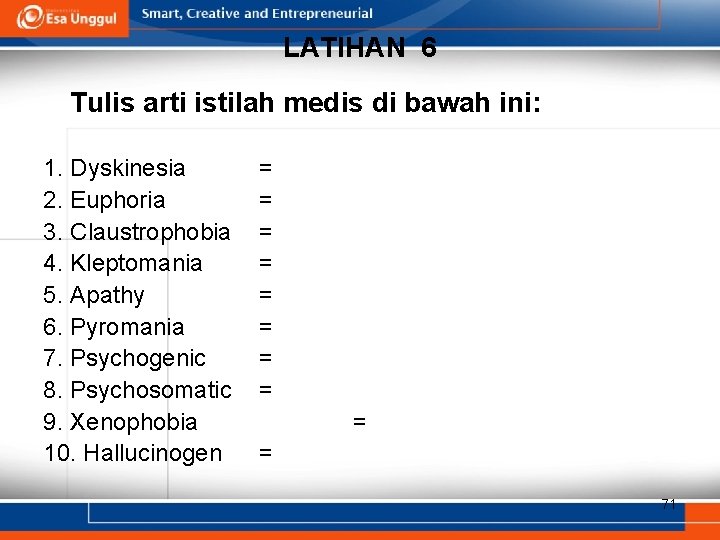 Esa Unggul Smart, Creative and Entrepreneurial

LATIHAN 6

Tulis arti istilah medis di bawah ini:

1. Dyskinesia =
2. Euphoria =
3. Claustrophobia =
4. Kleptomania =
5. Apathy =
6. Pyromania =
7. Psychogenic =
8. Psychosomatic =
9. Xenophobia =
10. Hallucinogen =

71